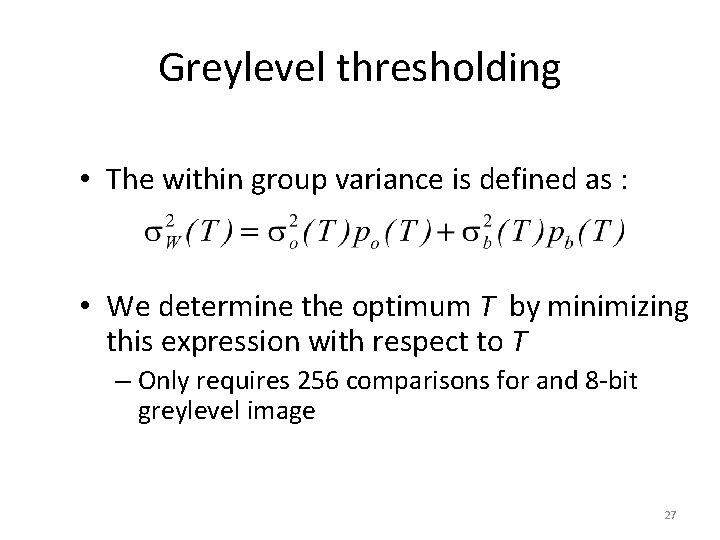 Greylevel thresholding

• The within group variance is defined as :

$\sigma_W^2(T) = \sigma_o^2(T)p_o(T) + \sigma_b^2(T)p_b(T)$

• We determine the optimum $T$ by minimizing this expression with respect to $T$

– Only requires 256 comparisons for and 8-bit greylevel image

27